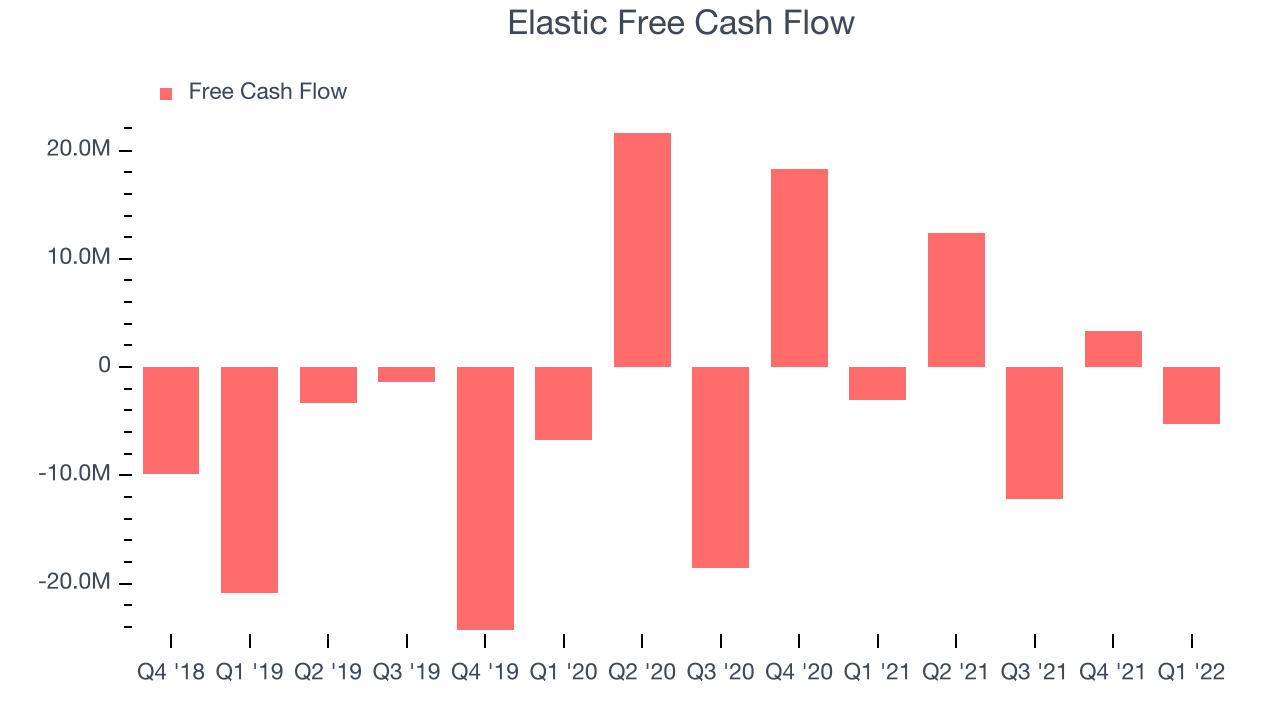 Elastic Free Cash Flow

Free Cash Flow

20.0M
10.0M
0
-10.0M
-20.0M

Q4 '18
Q1 '19
Q2 '19
Q3 '19
Q4 '19
Q1 '20
Q2 '20
Q3 '20
Q4 '20
Q1 '21
Q2 '21
Q3 '21
Q4 '21
Q1 '22